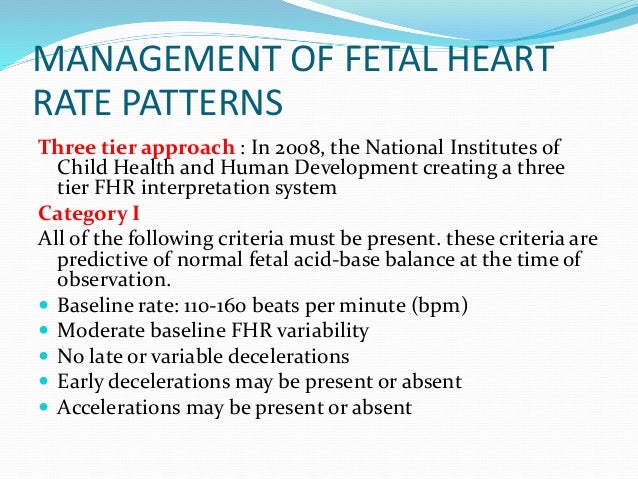 MANAGEMENT OF FETAL HEART RATE PATTERNS

Three tier approach : In 2008, the National Institutes of Child Health and Human Development creating a three tier FHR interpretation system

Category I

All of the following criteria must be present. these criteria are predictive of normal fetal acid-base balance at the time of observation.

- Baseline rate: 110-160 beats per minute (bpm)
- Moderate baseline FHR variability
- No late or variable decelerations
- Early decelerations may be present or absent
- Accelerations may be present or absent